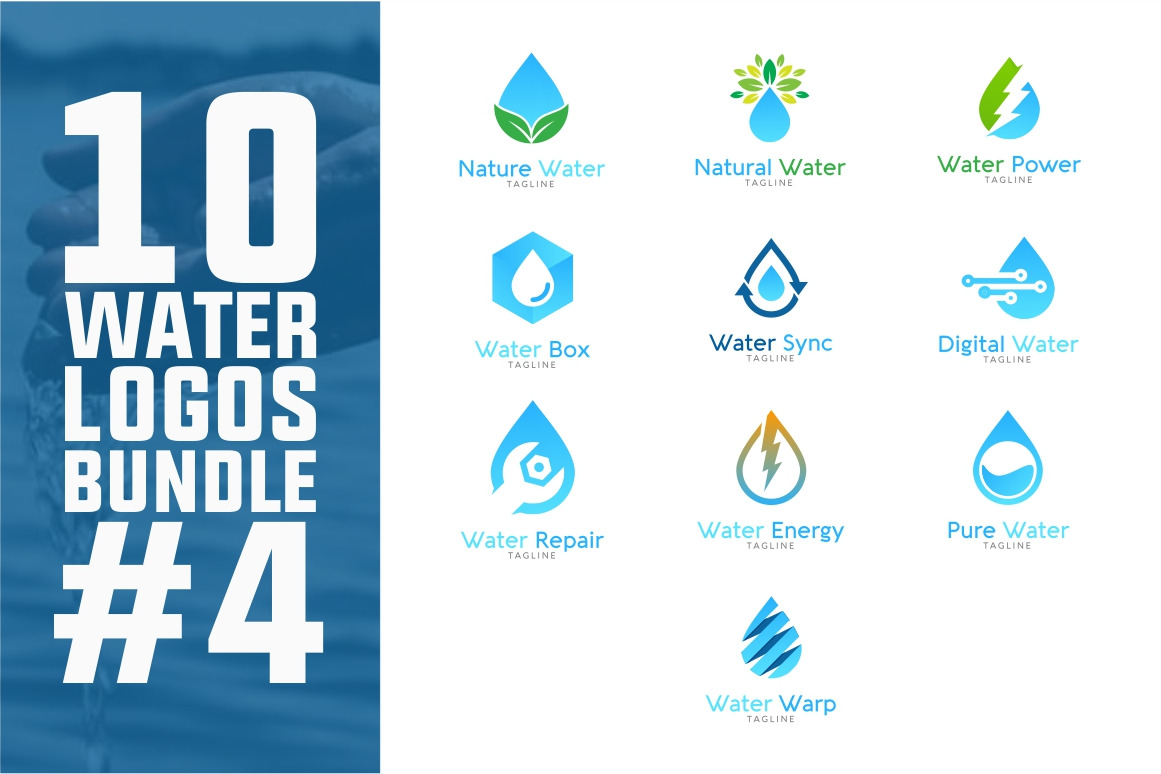 10 WATER LOGOS BUNDLE #4

Nature Water
TAGLINE

Natural Water
TAGLINE

Water Power
TAGLINE

Water Box
TAGLINE

Water Sync
TAGLINE

Digital Water
TAGLINE

Water Repair
TAGLINE

Water Energy
TAGLINE

Pure Water
TAGLINE

Water Warp
TAGLINE